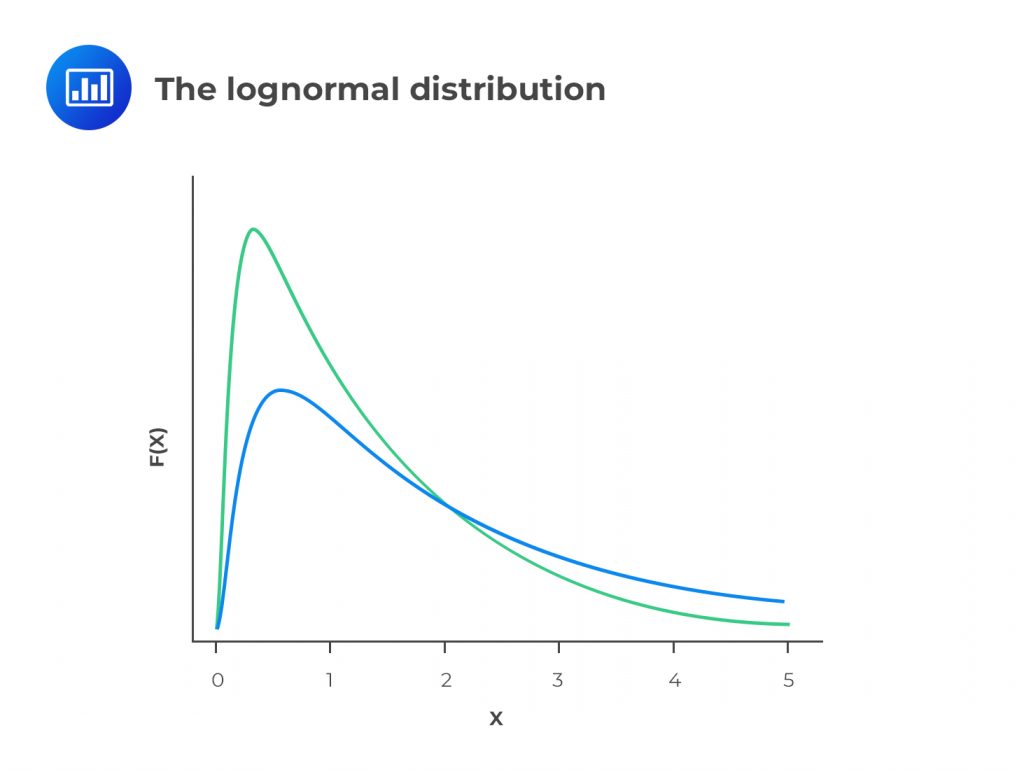 The lognormal distribution

F(X)

0
1
2
3
4
5

X